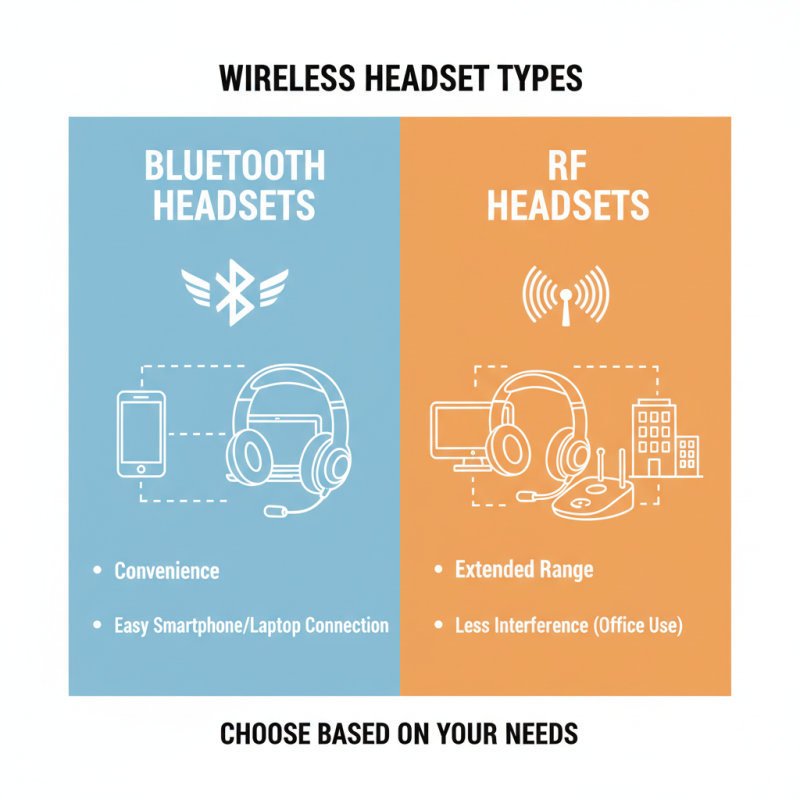 WIRELESS HEADSET TYPES

BLUETOOTH HEADSETS

• Convenience

• Easy Smartphone/Laptop Connection

RF HEADSETS

• Extended Range

• Less Interference (Office Use)

CHOOSE BASED ON YOUR NEEDS